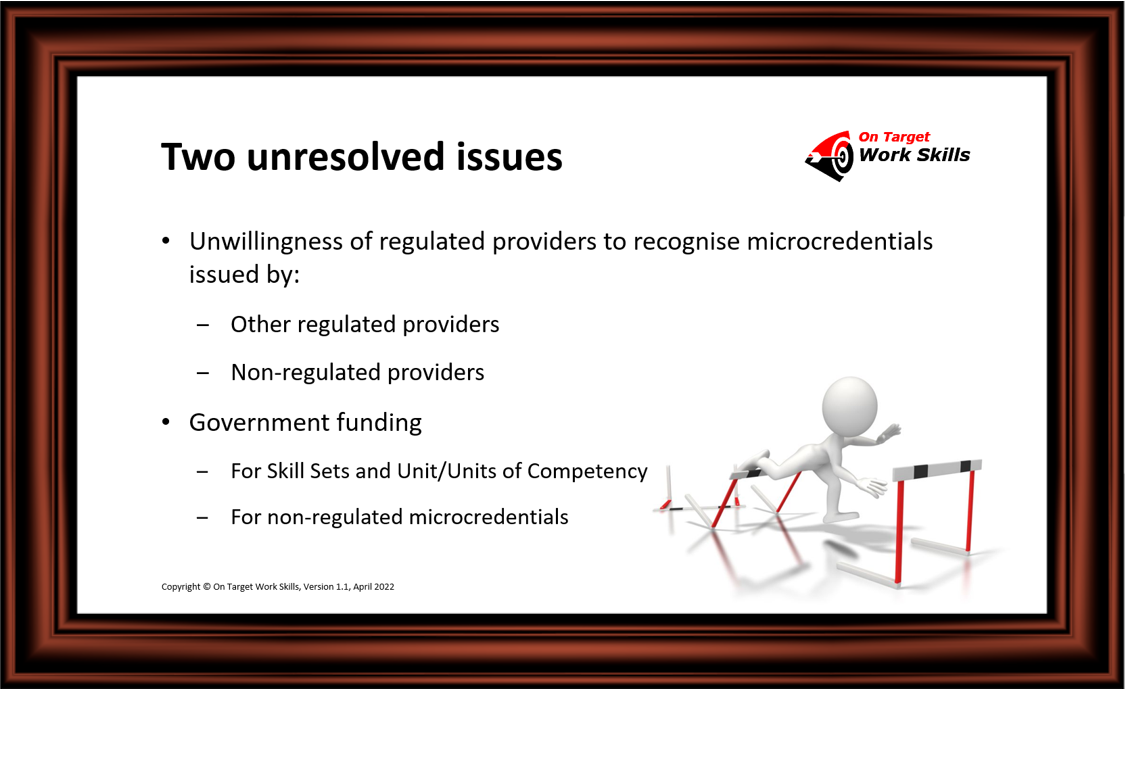 Two unresolved issues

On Target
Work Skills

• Unwillingness of regulated providers to recognise microcredentials issued by:

– Other regulated providers

– Non-regulated providers

• Government funding

– For Skill Sets and Unit/Units of Competency

– For non-regulated microcredentials

Copyright © On Target Work Skills, Version 1.1, April 2022